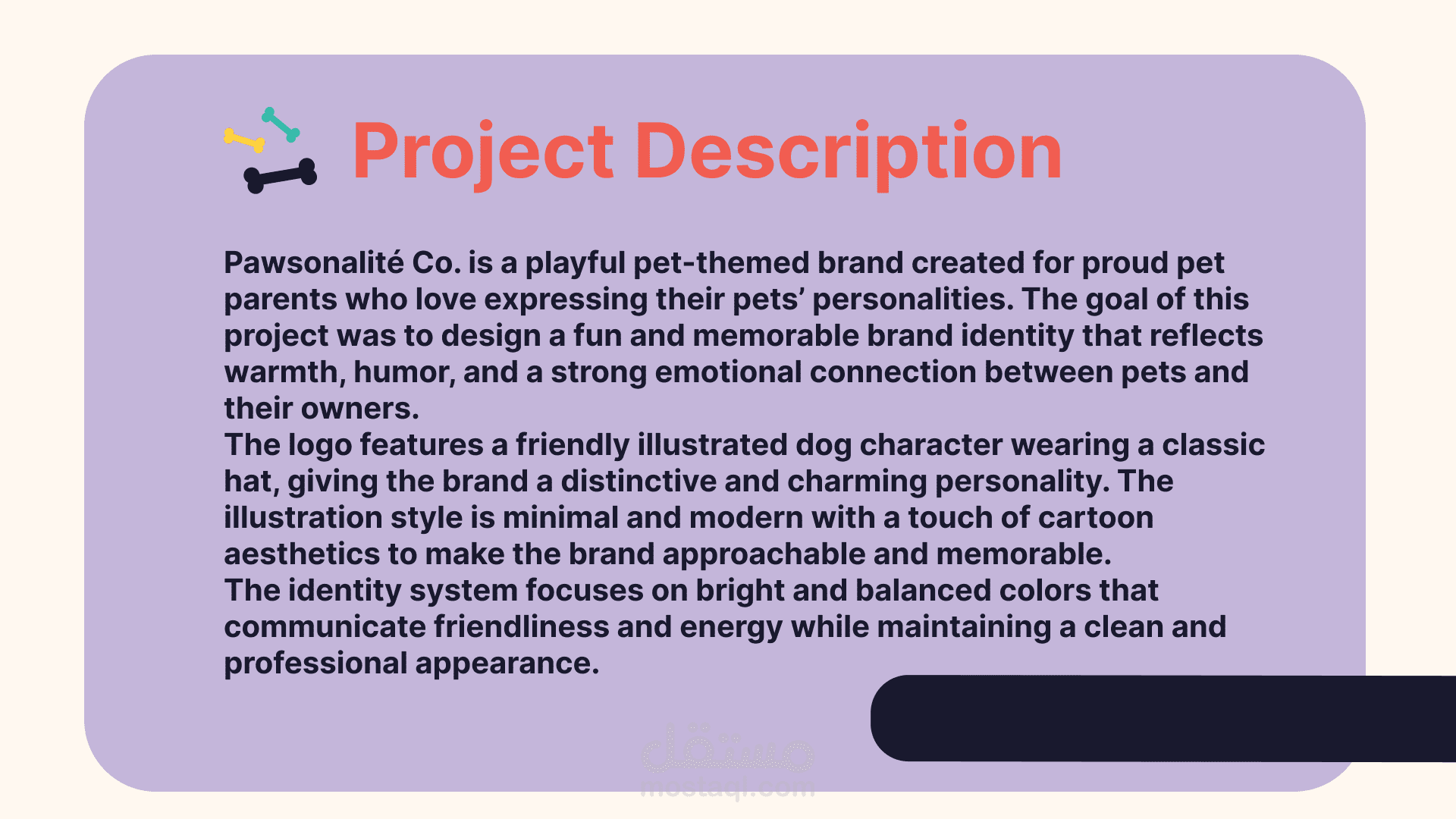 Project Description

Pawsonalité Co. is a playful pet-themed brand created for proud pet parents who love expressing their pets' personalities. The goal of this project was to design a fun and memorable brand identity that reflects warmth, humor, and a strong emotional connection between pets and their owners.
The logo features a friendly illustrated dog character wearing a classic hat, giving the brand a distinctive and charming personality. The illustration style is minimal and modern with a touch of cartoon aesthetics to make the brand approachable and memorable.
The identity system focuses on bright and balanced colors that communicate friendliness and energy while maintaining a clean and professional appearance.

مستقل
mostaql.com